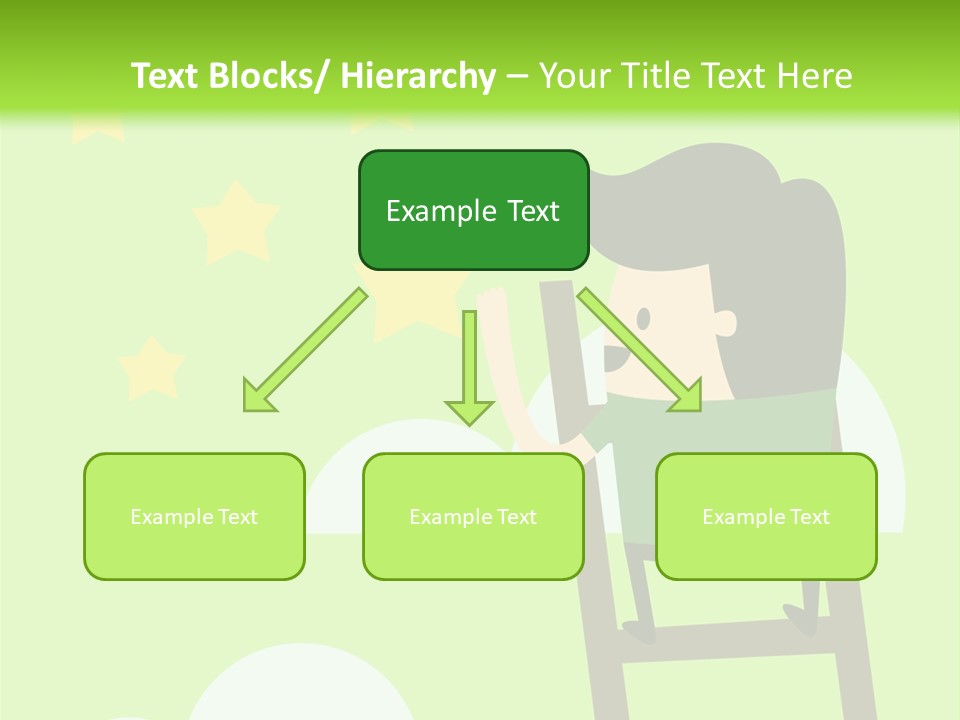 Text Blocks/ Hierarchy – Your Title Text Here

Example Text

Example Text

Example Text

Example Text